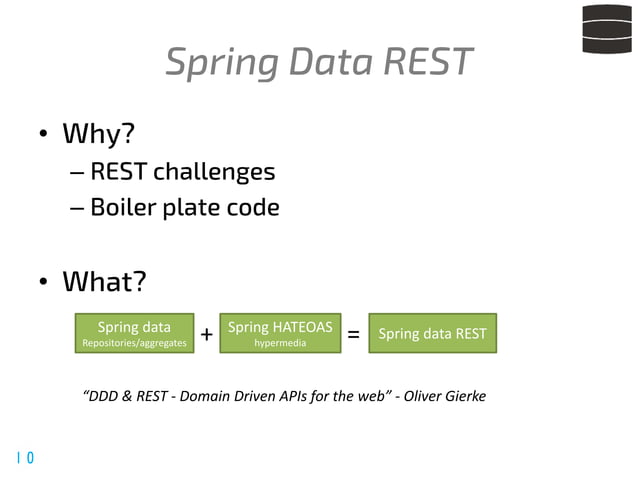 Spring Data REST

• Why?
– REST challenges
– Boiler plate code

• What?

Spring data
Repositories/aggregates
+
Spring HATEOAS
hypermedia
=
Spring data REST

"DDD & REST - Domain Driven APIs for the web" - Oliver Gierke

10